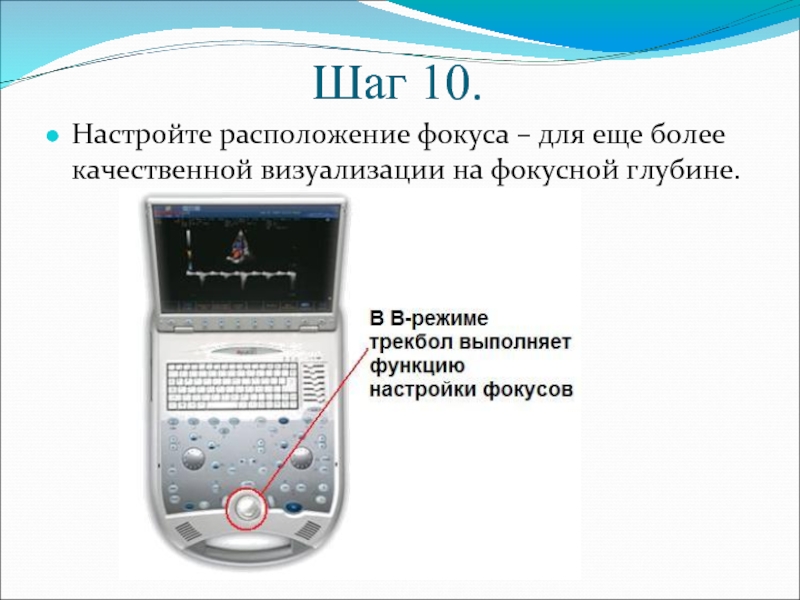 Шаг 10.

Настройте расположение фокуса – для еще более качественной визуализации на фокусной глубине.

В В-режиме трекбол выполняет функцию настройки фокусов